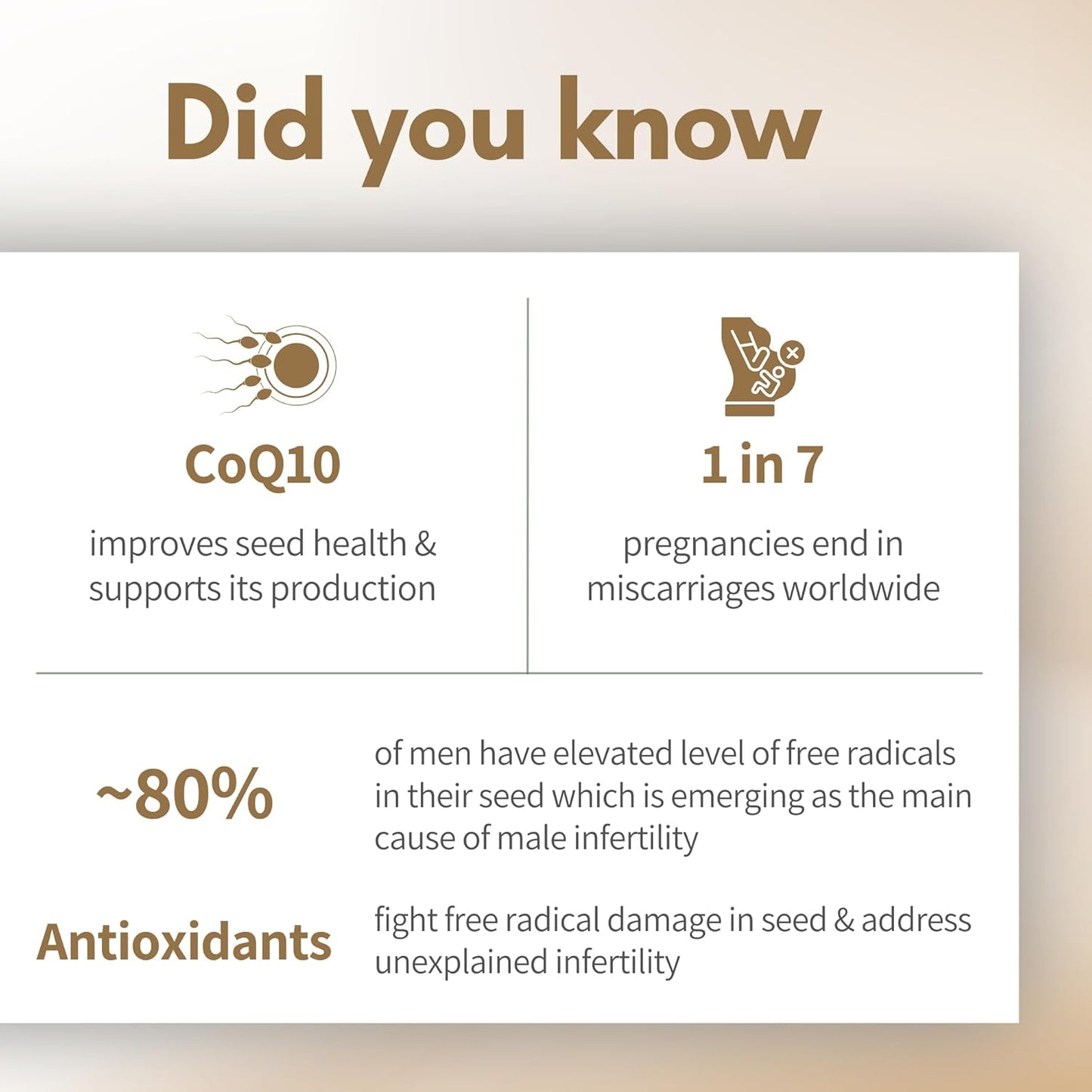 Did you know

CoQ10

improves seed health & supports its production

1 in 7

pregnancies end in miscarriages worldwide

~80%

of men have elevated level of free radicals in their seed which is emerging as the main cause of male infertility

Antioxidants

fight free radical damage in seed & address unexplained infertility